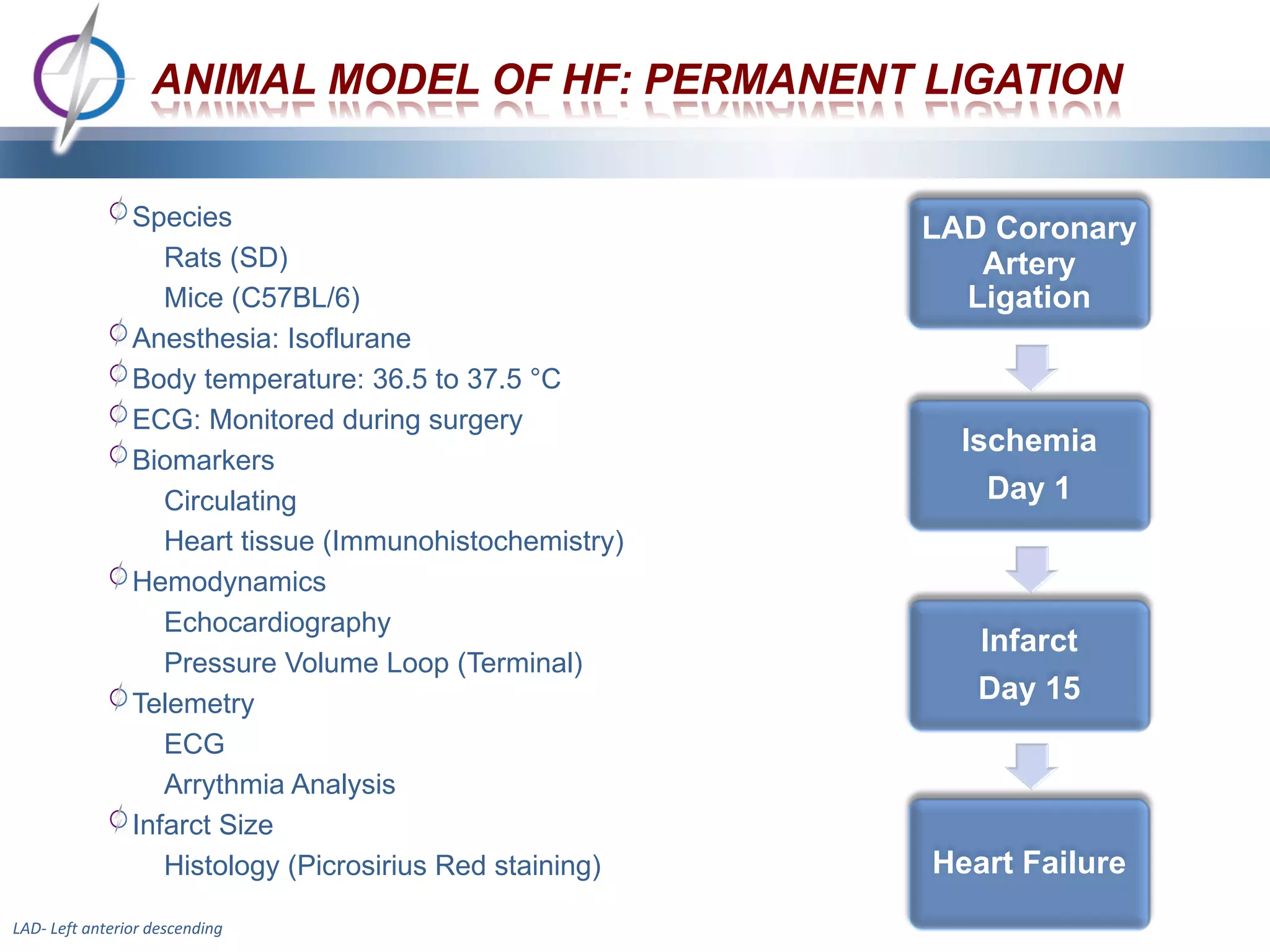 ANIMAL MODEL OF HF: PERMANENT LIGATION

Species
Rats (SD)
Mice (C57BL/6)
Anesthesia: Isoflurane
Body temperature: 36.5 to 37.5 °C
ECG: Monitored during surgery
Biomarkers
Circulating
Heart tissue (Immunohistochemistry)
Hemodynamics
Echocardiography
Pressure Volume Loop (Terminal)
Telemetry
ECG
Arrythmia Analysis
Infarct Size
Histology (Picrosirius Red staining)

LAD Coronary Artery Ligation

Ischemia
Day 1

Infarct
Day 15

Heart Failure

LAD- Left anterior descending